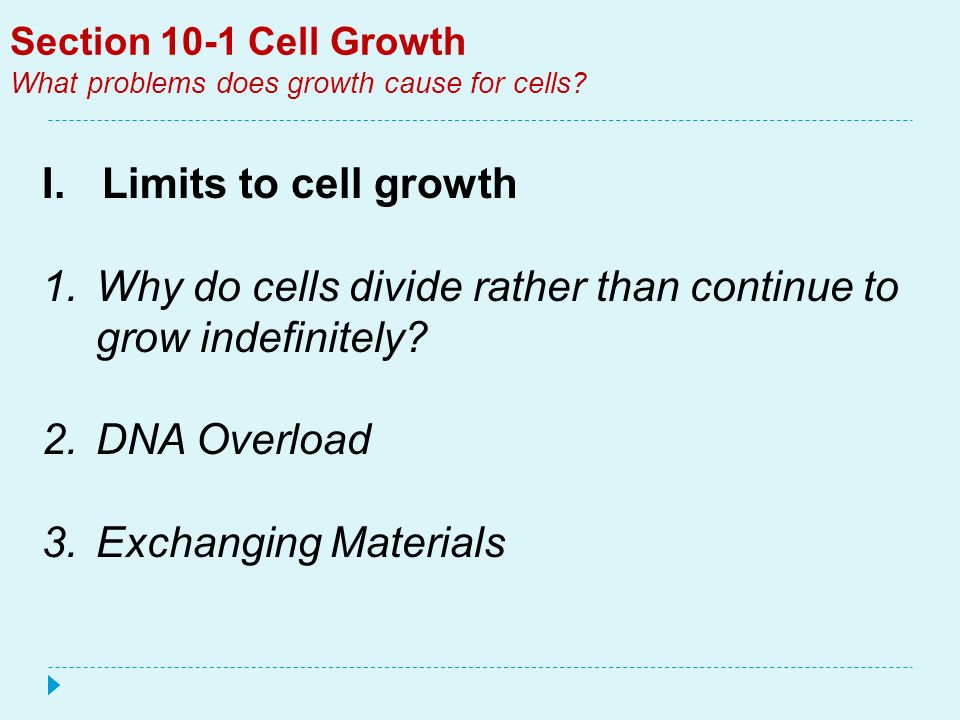 Section 10-1 Cell Growth
What problems does growth cause for cells?

I. Limits to cell growth

1. Why do cells divide rather than continue to grow indefinitely?

2. DNA Overload

3. Exchanging Materials